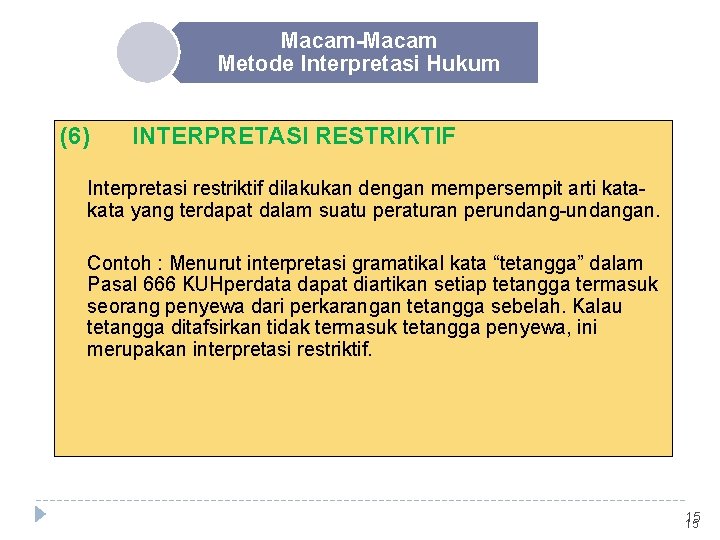 Macam-Macam
Metode Interpretasi Hukum

(6) INTERPRETASI RESTRIKTIF

Interpretasi restriktif dilakukan dengan mempersempit arti kata-kata yang terdapat dalam suatu peraturan perundang-undangan.

Contoh : Menurut interpretasi gramatikal kata “tetangga” dalam Pasal 666 KUHperdata dapat diartikan setiap tetangga termasuk seorang penyewa dari perkarangan tetangga sebelah. Kalau tetangga ditafsirkan tidak termasuk tetangga penyewa, ini merupakan interpretasi restriktif.

15
15